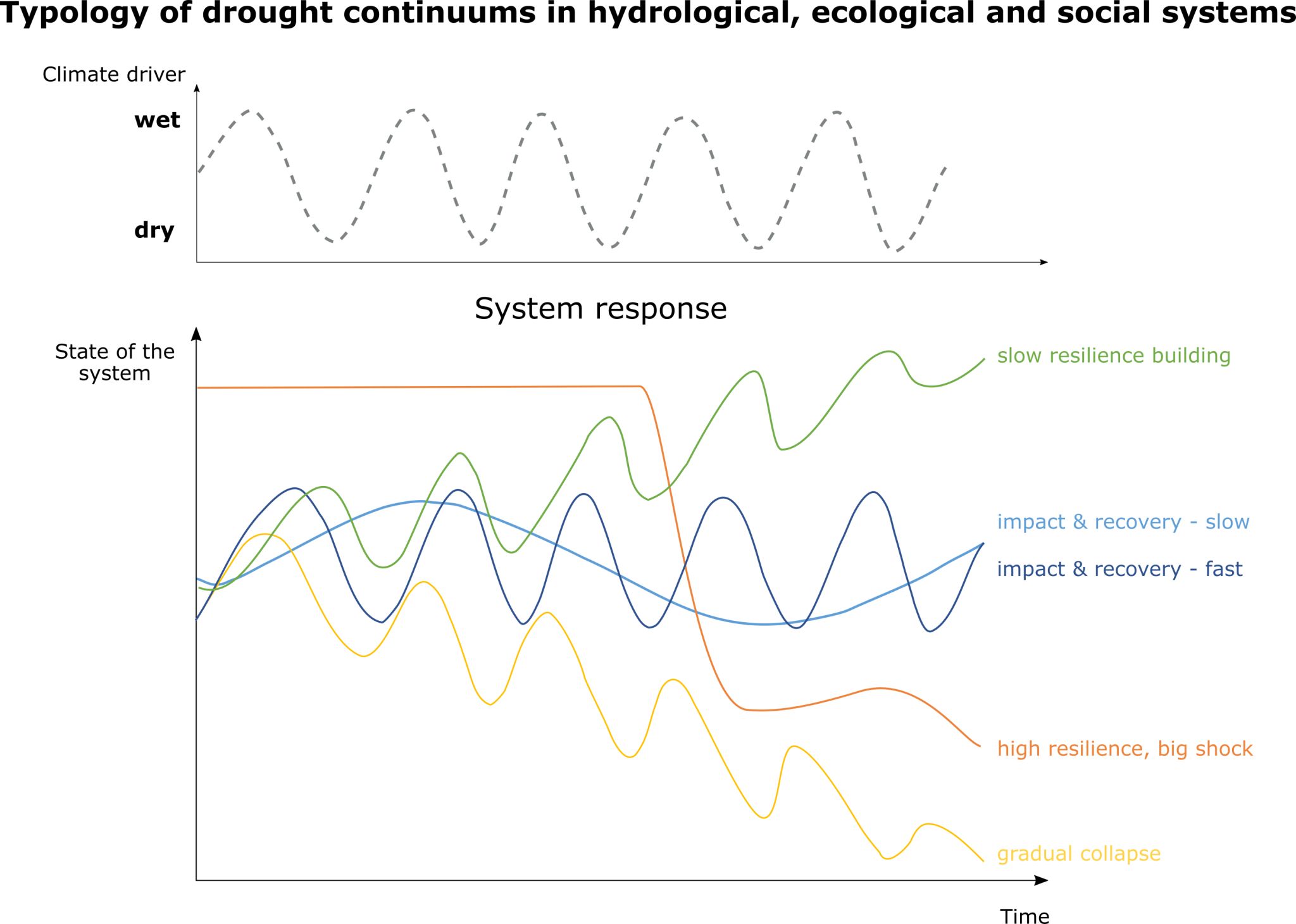 Typology of drought continuums in hydrological, ecological and social systems

Climate driver

wet

dry

System response

State of the system

slow resilience building

impact & recovery - slow

impact & recovery - fast

high resilience, big shock

gradual collapse

Time